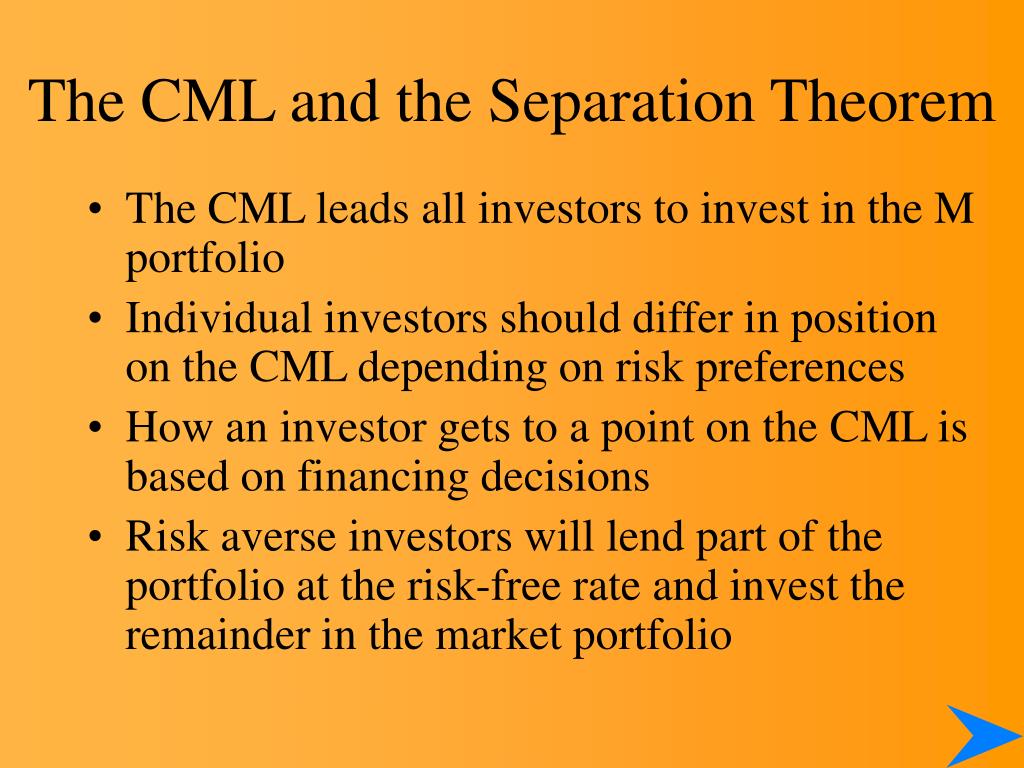 The CML and the Separation Theorem

• The CML leads all investors to invest in the M portfolio
• Individual investors should differ in position on the CML depending on risk preferences
• How an investor gets to a point on the CML is based on financing decisions
• Risk averse investors will lend part of the portfolio at the risk-free rate and invest the remainder in the market portfolio